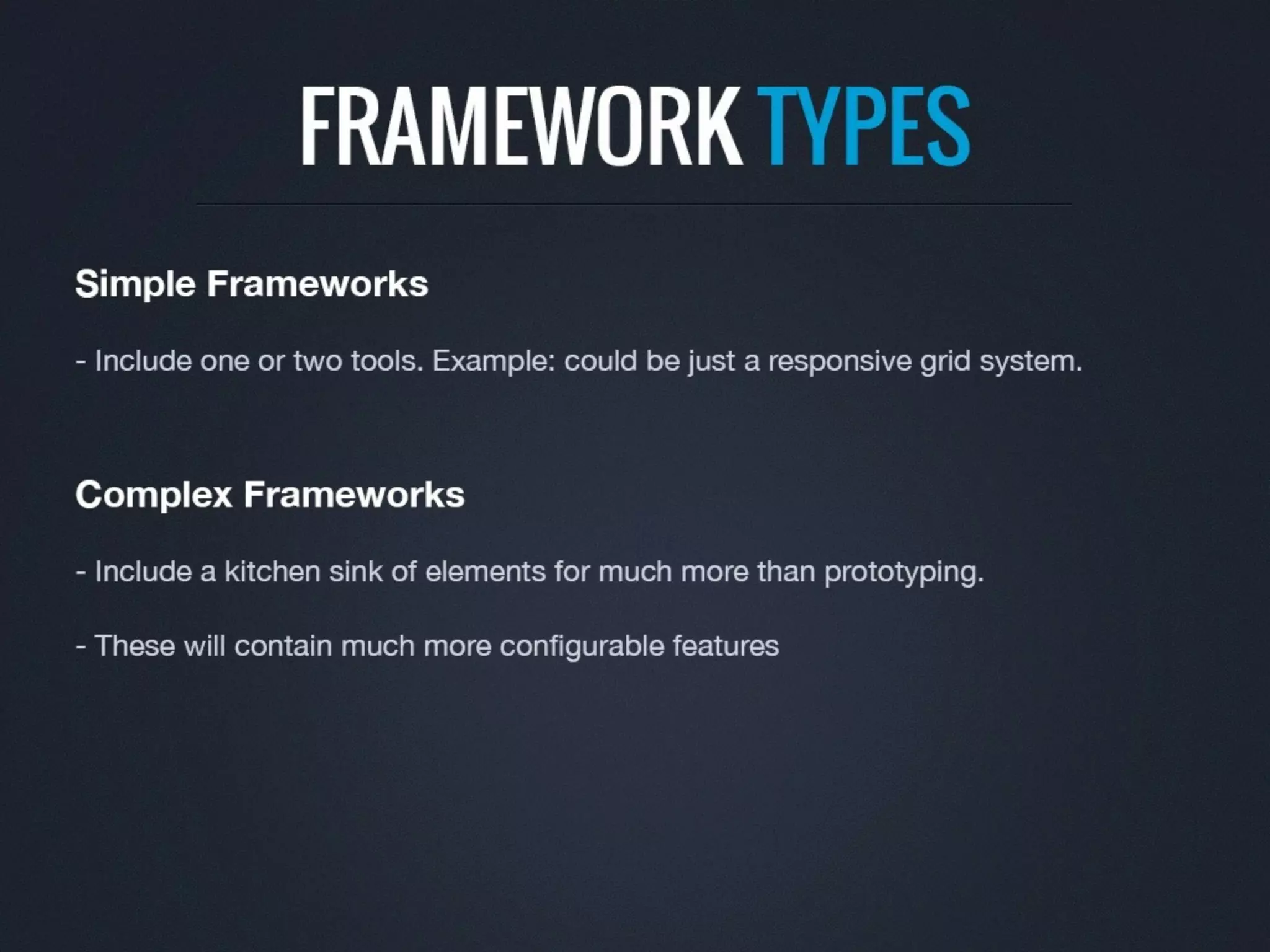 FRAMEWORK TYPES

Simple Frameworks

- Include one or two tools. Example: could be just a responsive grid system.

Complex Frameworks

- Include a kitchen sink of elements for much more than prototyping.

- These will contain much more configurable features